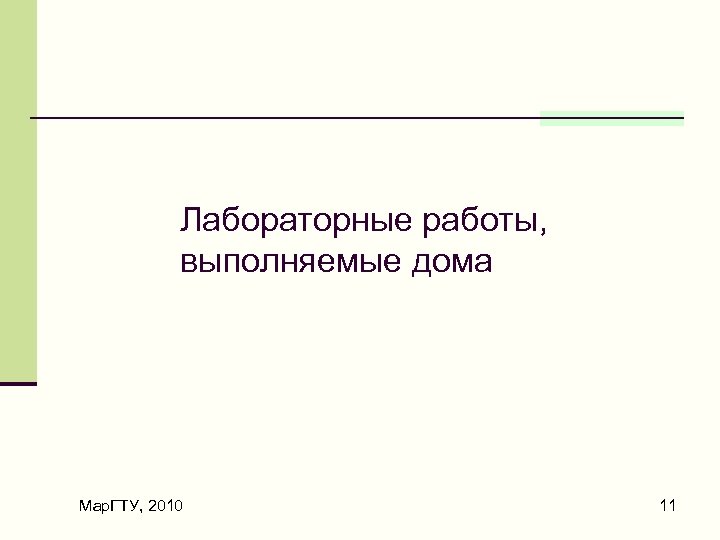 Лабораторные работы, выполняемые дома

МарГТУ, 2010

11